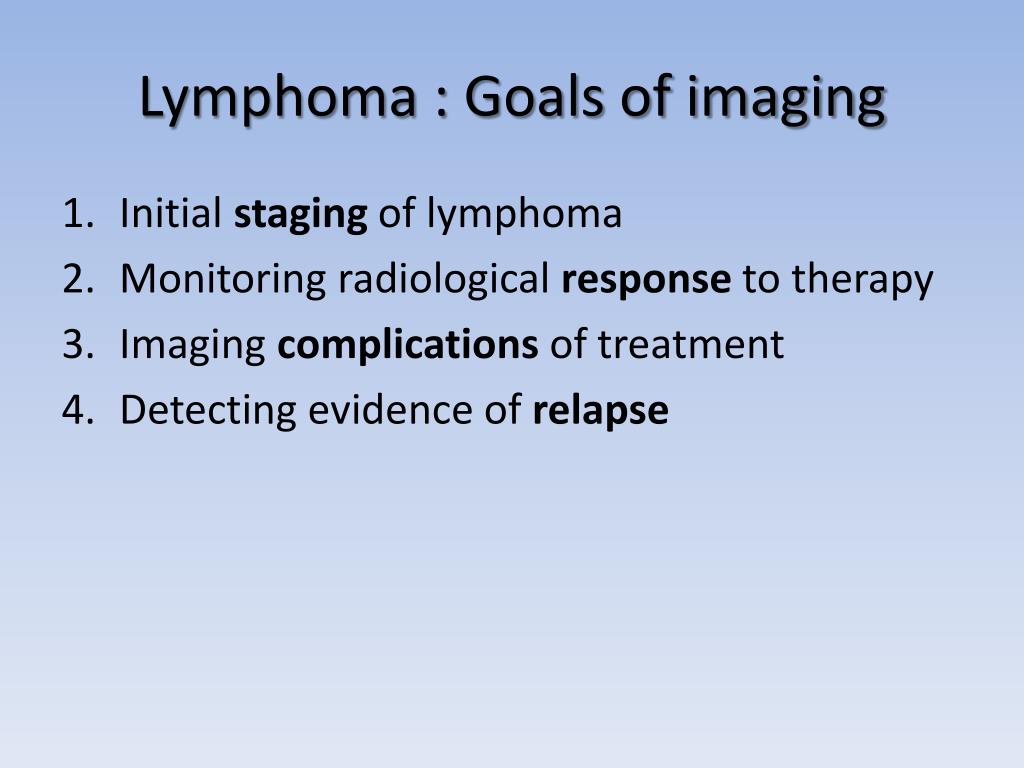 Lymphoma : Goals of imaging

1. Initial staging of lymphoma
2. Monitoring radiological response to therapy
3. Imaging complications of treatment
4. Detecting evidence of relapse